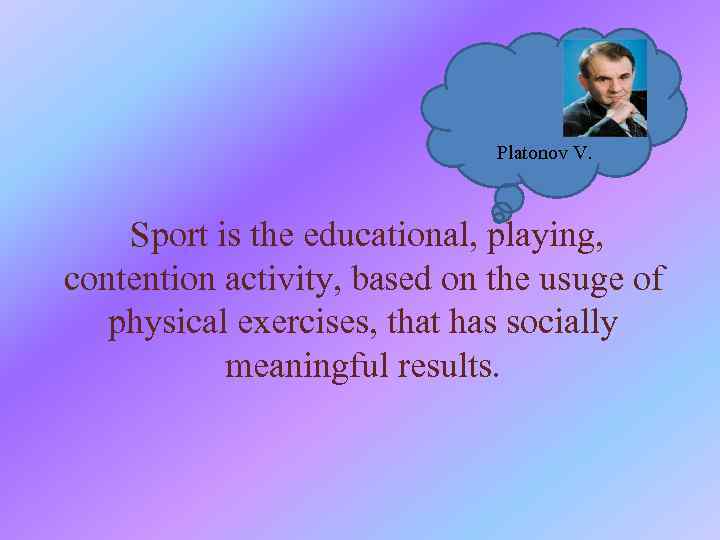 Platonov V.

Sport is the educational, playing, contention activity, based on the usuge of physical exercises, that has socially meaningful results.